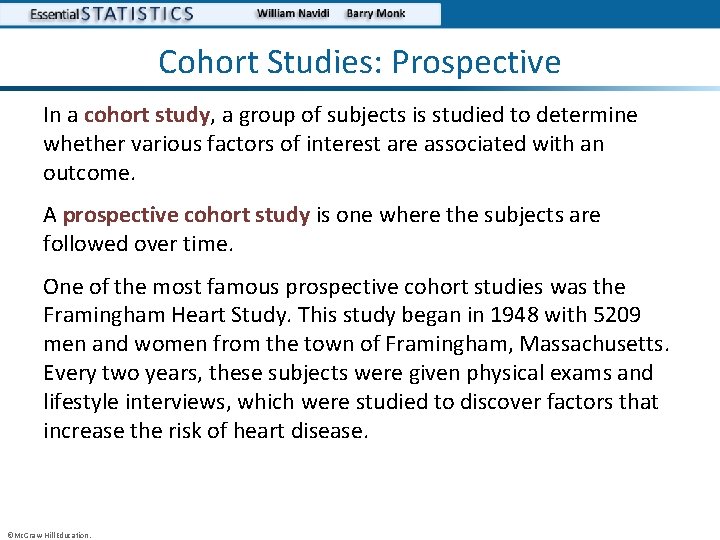 Essential STATISTICS William Navidi Barry Monk

Cohort Studies: Prospective

In a cohort study, a group of subjects is studied to determine whether various factors of interest are associated with an outcome.

A prospective cohort study is one where the subjects are followed over time.

One of the most famous prospective cohort studies was the Framingham Heart Study. This study began in 1948 with 5209 men and women from the town of Framingham, Massachusetts. Every two years, these subjects were given physical exams and lifestyle interviews, which were studied to discover factors that increase the risk of heart disease.

©McGraw Hill Education.